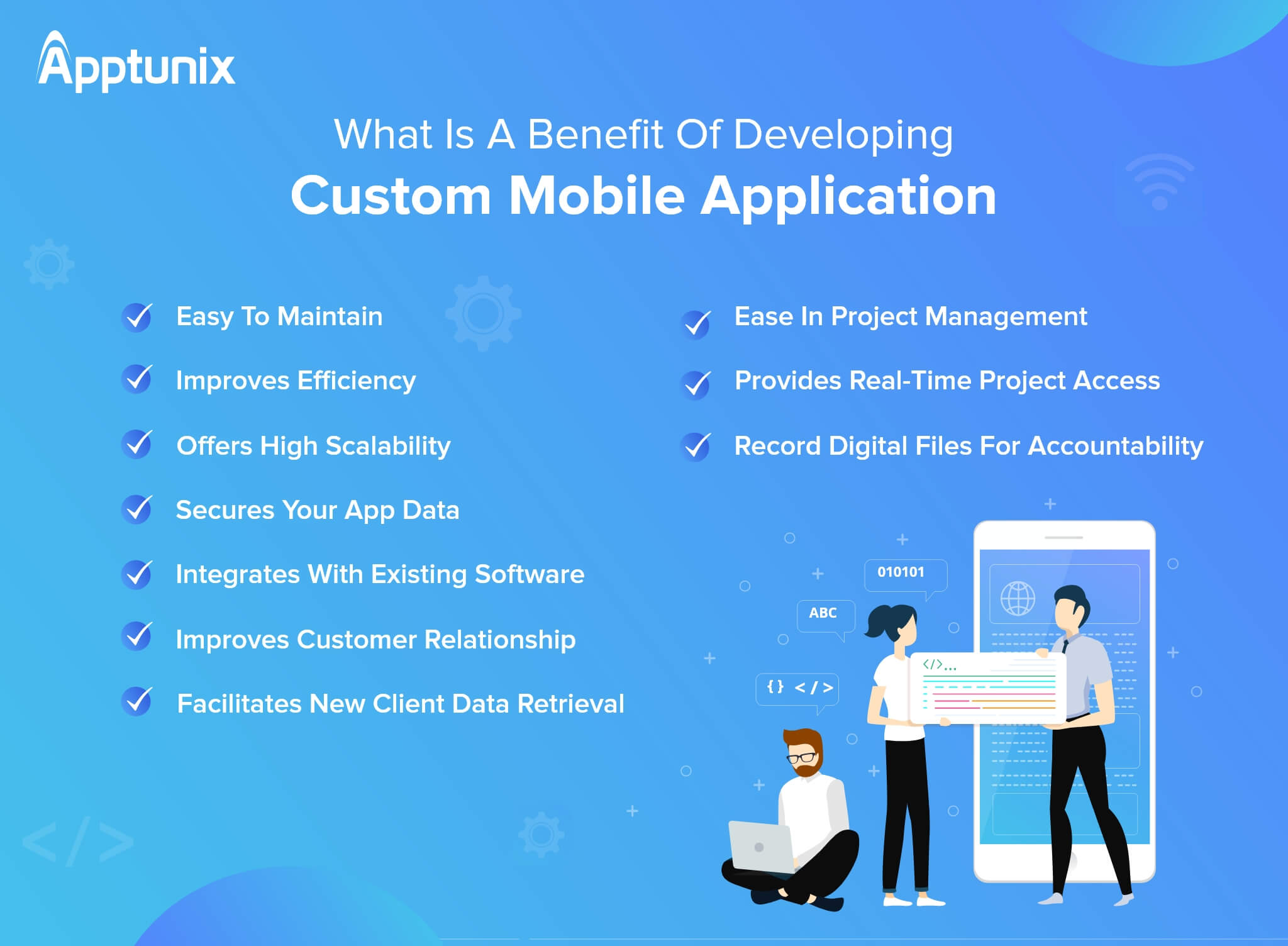 Apptunix

What Is A Benefit Of Developing
Custom Mobile Application

Easy To Maintain

Improves Efficiency

Offers High Scalability

Secures Your App Data

Integrates With Existing Software

Improves Customer Relationship

Facilitates New Client Data Retrieval

Ease In Project Management

Provides Real-Time Project Access

Record Digital Files For Accountability

010101

ABC

{} </>

</>...

</>